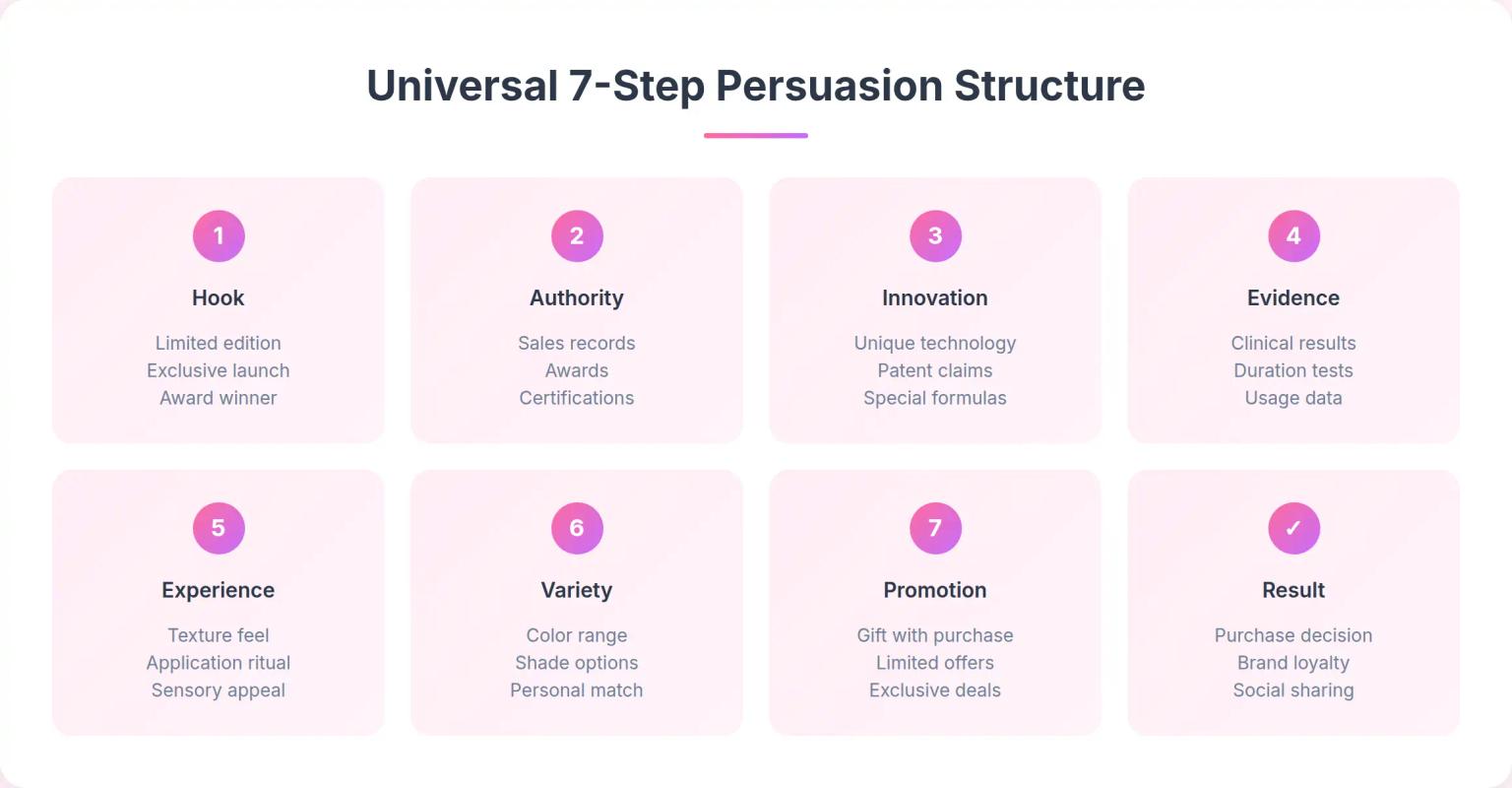 Universal 7-Step Persuasion Structure

1

Hook

Limited edition
Exclusive launch
Award winner

2

Authority

Sales records
Awards
Certifications

3

Innovation

Unique technology
Patent claims
Special formulas

4

Evidence

Clinical results
Duration tests
Usage data

5

Experience

Texture feel
Application ritual
Sensory appeal

6

Variety

Color range
Shade options
Personal match

7

Promotion

Gift with purchase
Limited offers
Exclusive deals

✓

Result

Purchase decision
Brand loyalty
Social sharing